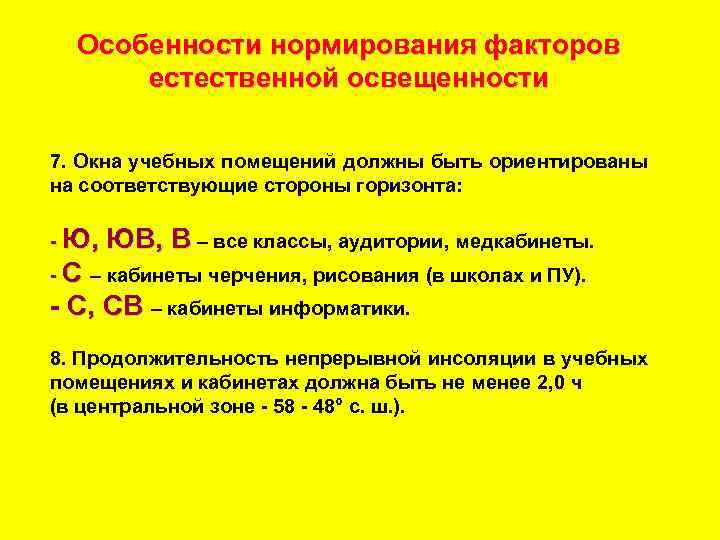 Особенности нормирования факторов естественной освещенности

7. Окна учебных помещений должны быть ориентированы на соответствующие стороны горизонта:

- Ю, ЮВ, В – все классы, аудитории, медкабинеты.
- С – кабинеты черчения, рисования (в школах и ПУ).
- С, СВ – кабинеты информатики.

8. Продолжительность непрерывной инсоляции в учебных помещениях и кабинетах должна быть не менее 2,0 ч (в центральной зоне - 58 - 48° с. ш.).